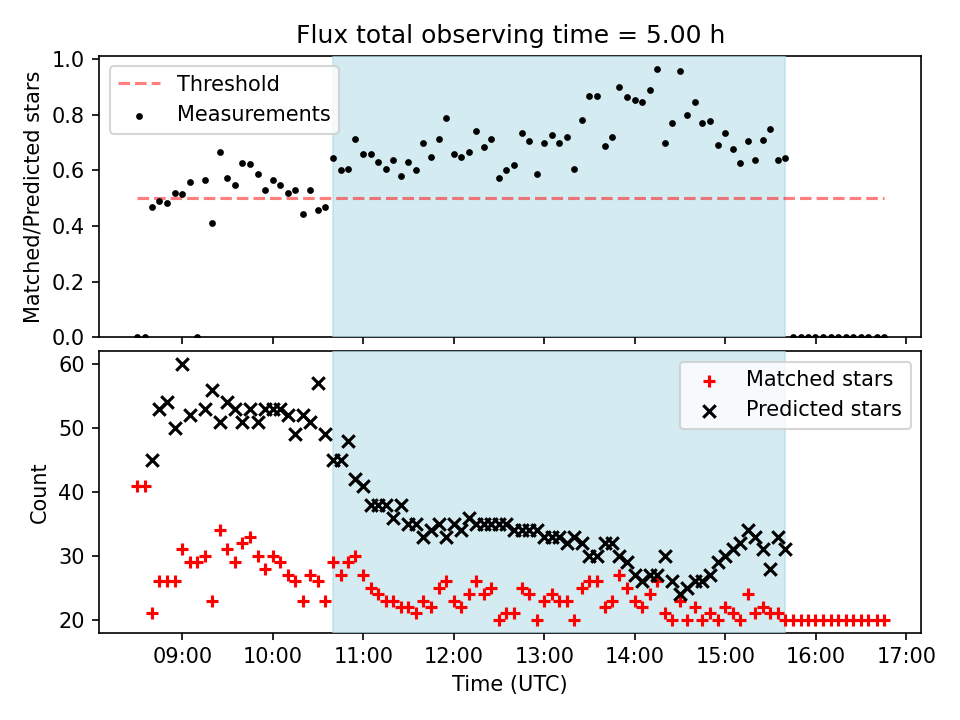 Flux total observing time = 5.00 h

Threshold
Measurements

Matched/Predicted stars

1.0
0.8
0.6
0.4
0.2
0.0

Matched stars
Predicted stars

Count

60
50
40
30
20

09:00
10:00
11:00
12:00
13:00
14:00
15:00
16:00
17:00

Time (UTC)